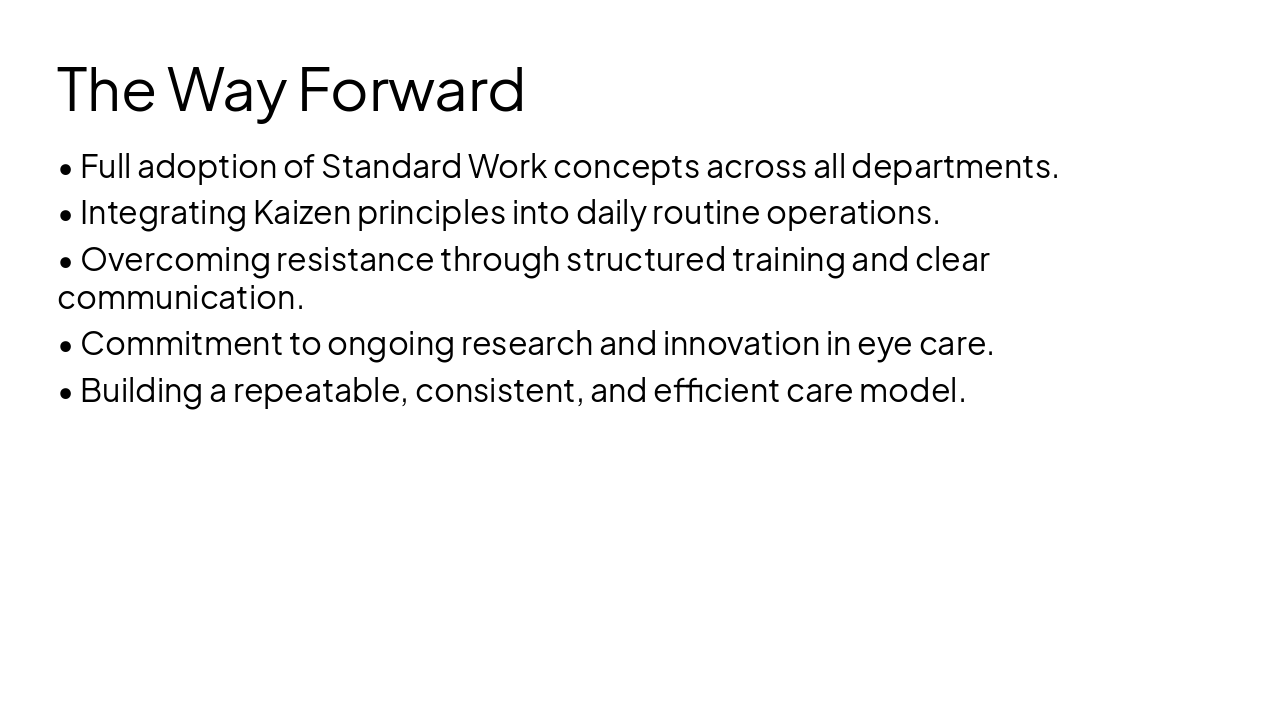 The Way Forward

• Full adoption of Standard Work concepts across all departments.

• Integrating Kaizen principles into daily routine operations.

• Overcoming resistance through structured training and clear communication.

• Commitment to ongoing research and innovation in eye care.

• Building a repeatable, consistent, and efficient care model.